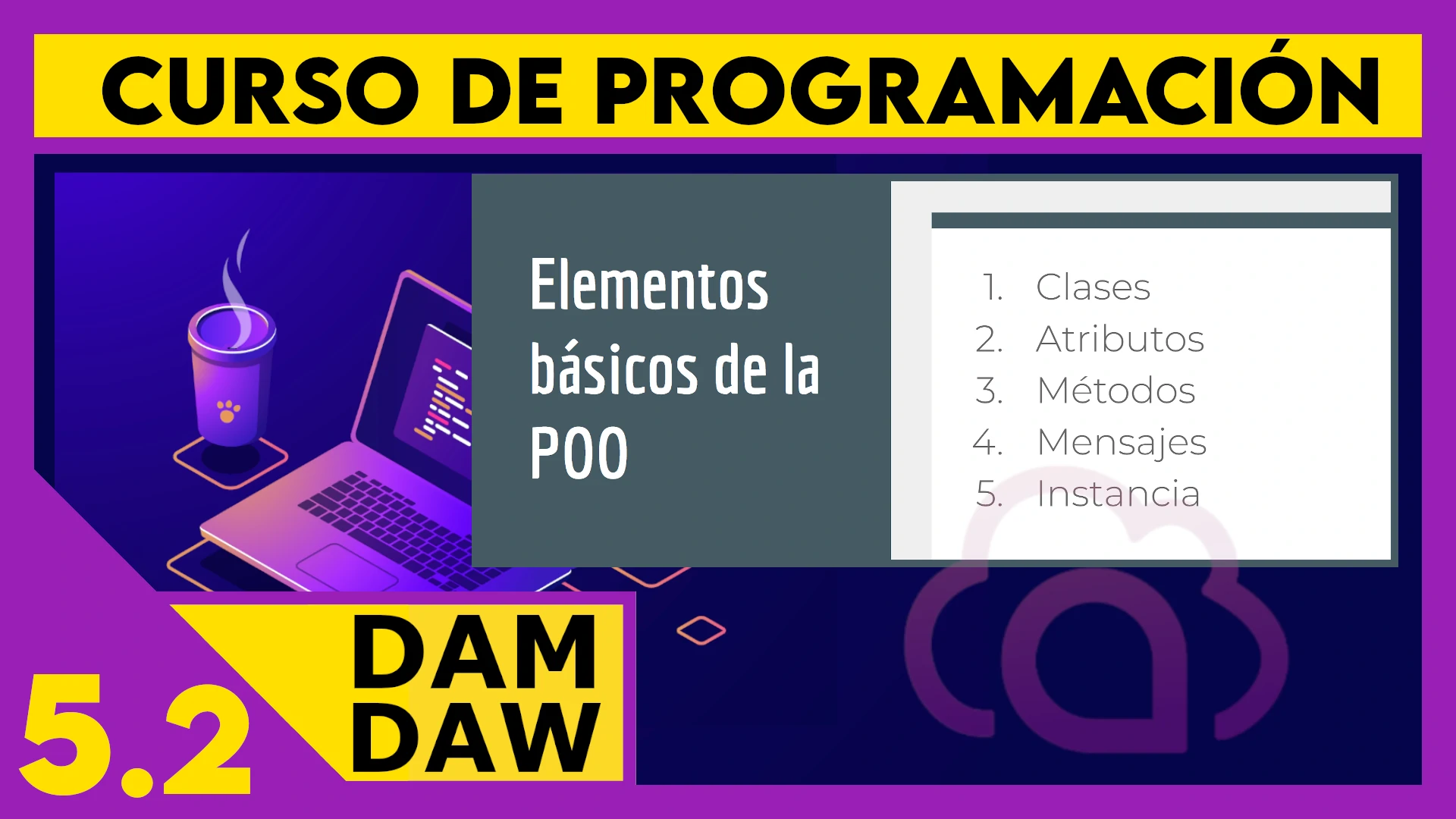 CURSO DE PROGRAMACIÓN

Elementos básicos de la POO

1. Clases
2. Atributos
3. Métodos
4. Mensajes
5. Instancia

5.2

DAM
DAW